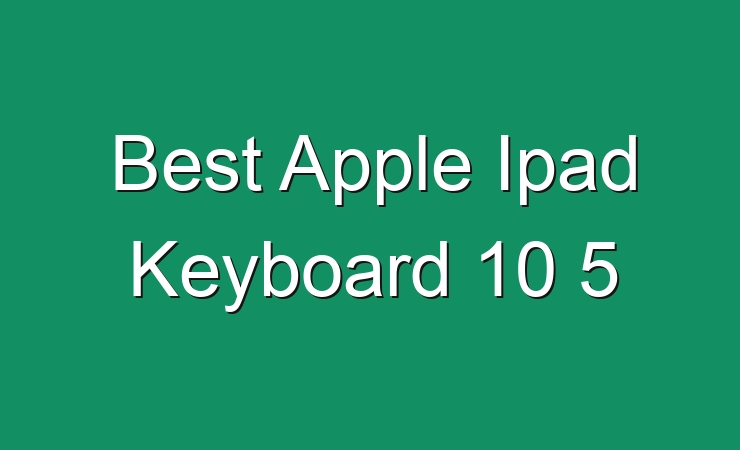 Best Apple Ipad Keyboard 10 5